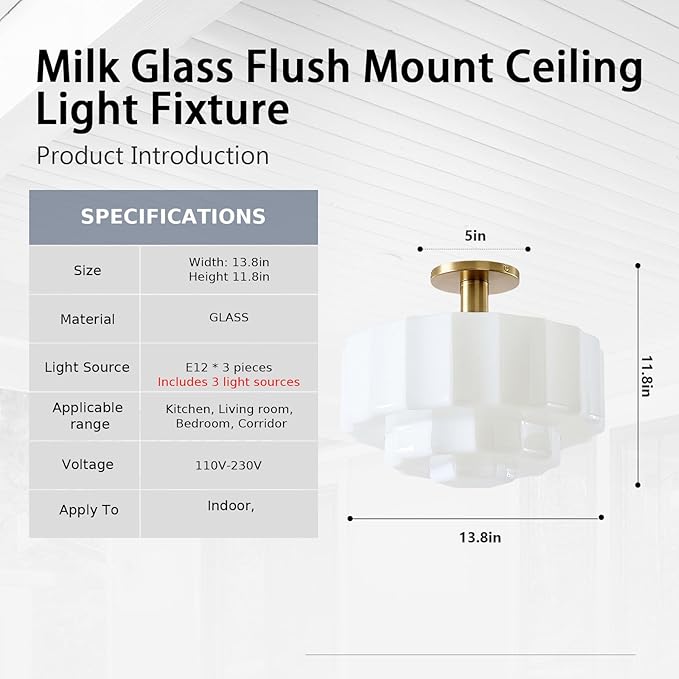 Milk Glass Flush Mount Ceiling Light Fixture

Product Introduction

| SPECIFICATIONS | |
|---|---|
| Size | Width: 13.8in Height 11.8in |
| Material | GLASS |
| Light Source | E12 * 3 pieces Includes 3 light sources |
| Applicable range | Kitchen, Living room, Bedroom, Corridor |
| Voltage | 110V-230V |
| Apply To | Indoor, |

5in

11.8in

13.8in